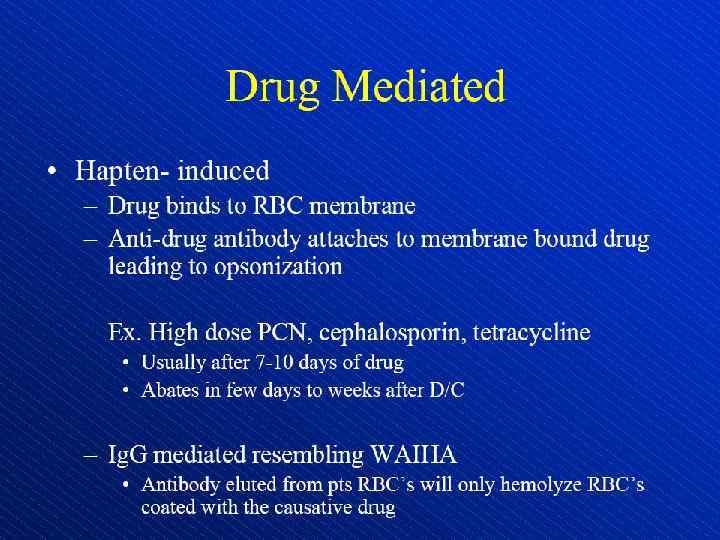 Drug Mediated

• Hapten- induced
– Drug binds to RBC membrane
– Anti-drug antibody attaches to membrane bound drug leading to opsonization

Ex. High dose PCN, cephalosporin, tetracycline
• Usually after 7-10 days of drug
• Abates in few days to weeks after D/C

– IgG mediated resembling WAIHA
• Antibody eluted from pts RBC's will only hemolyze RBC's coated with the causative drug